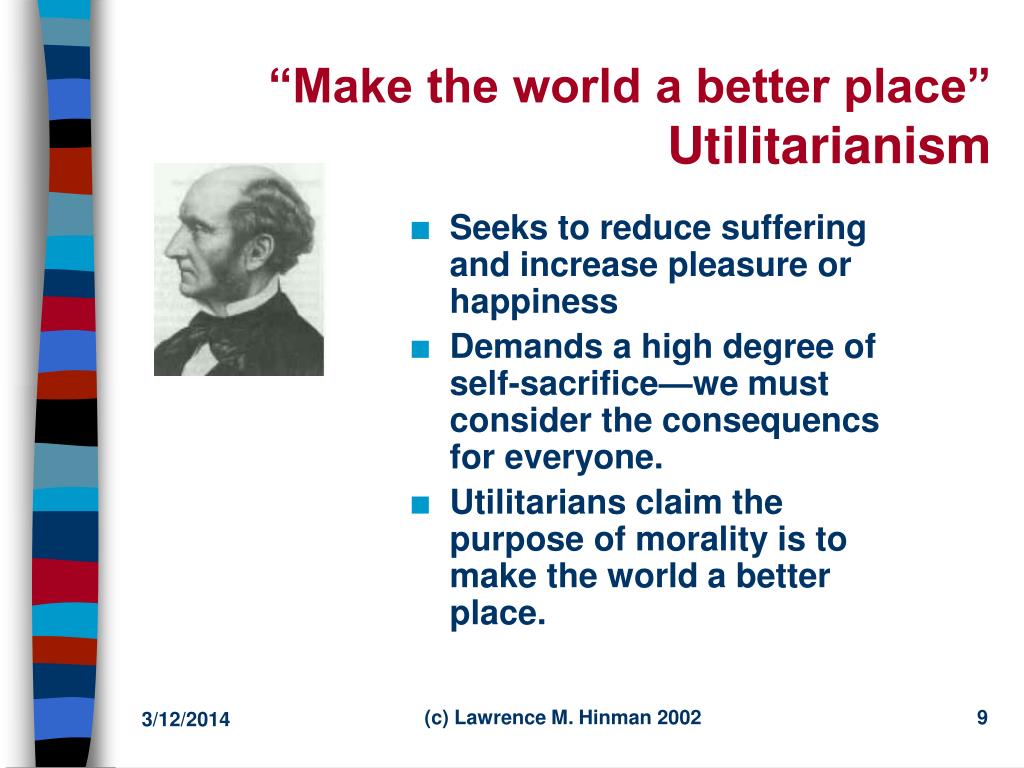 “Make the world a better place”
Utilitarianism

■ Seeks to reduce suffering and increase pleasure or happiness
■ Demands a high degree of self-sacrifice—we must consider the consequencs for everyone.
■ Utilitarians claim the purpose of morality is to make the world a better place.

3/12/2014

(c) Lawrence M. Hinman 2002

9